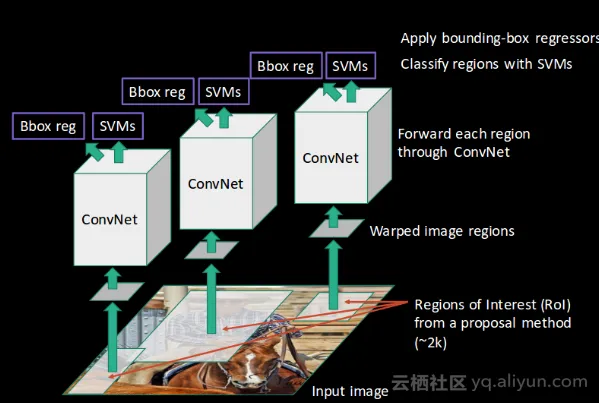 Apply bounding-box regressors

Classify regions with SVMs

Bbox reg SVMs

Bbox reg SVMs

Bbox reg SVMs

ConvNet

ConvNet

ConvNet

Forward each region through ConvNet

Warped image regions

Regions of Interest (RoI) from a proposal method (~2k)

Input image

云栖社区 yq.aliyun.com